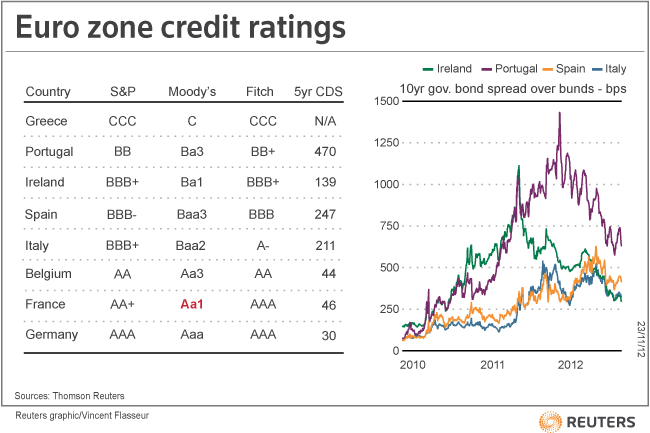 Euro zone credit ratings

| Country | S&P | Moody's | Fitch | 5yr CDS |
|---|---|---|---|---|
| Greece | CCC | C | CCC | N/A |
| Portugal | BB | Ba3 | BB+ | 470 |
| Ireland | BBB+ | Ba1 | BBB+ | 139 |
| Spain | BBB- | Baa3 | BBB | 247 |
| Italy | BBB+ | Baa2 | A- | 211 |
| Belgium | AA | Aa3 | AA | 44 |
| France | AA+ | Aa1 | AAA | 46 |
| Germany | AAA | Aaa | AAA | 30 |

Ireland Portugal Spain Italy

10yr gov. bond spread over bunds - bps

1500
1250
1000
750
500
250
0

2010 2011 2012

23/11/12

Sources: Thomson Reuters

Reuters graphic/Vincent Flasseur

REUTERS